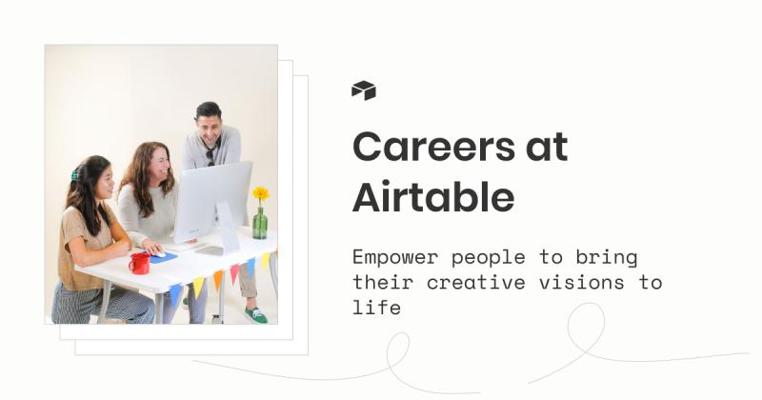 Careers at Airtable

Empower people to bring their creative visions to life